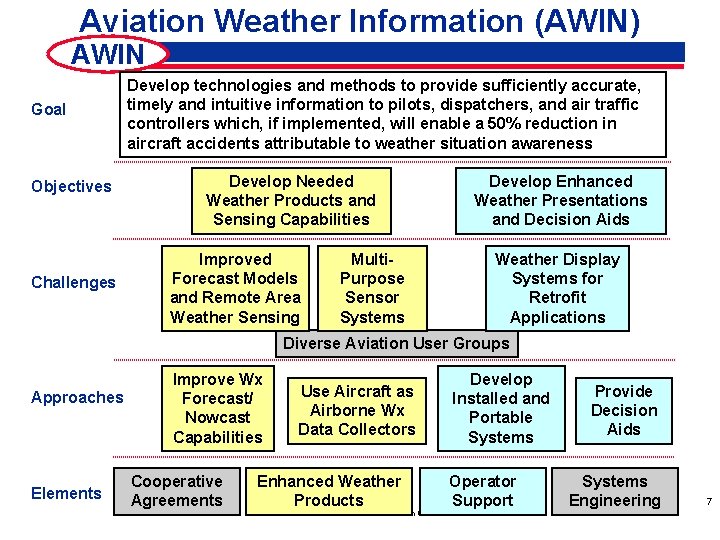 Aviation Weather Information (AWIN)

AWIN

Goal

Develop technologies and methods to provide sufficiently accurate, timely and intuitive information to pilots, dispatchers, and air traffic controllers which, if implemented, will enable a 50% reduction in aircraft accidents attributable to weather situation awareness

Objectives

Develop Needed Weather Products and Sensing Capabilities

Develop Enhanced Weather Presentations and Decision Aids

Challenges

Improved Forecast Models and Remote Area Weather Sensing

Multi-Purpose Sensor Systems

Weather Display Systems for Retrofit Applications

Diverse Aviation User Groups

Approaches

Improve Wx Forecast/ Nowcast Capabilities

Use Aircraft as Airborne Wx Data Collectors

Develop Installed and Portable Systems

Provide Decision Aids

Elements

Cooperative Agreements

Enhanced Weather Products

Operator Support

Systems Engineering

7